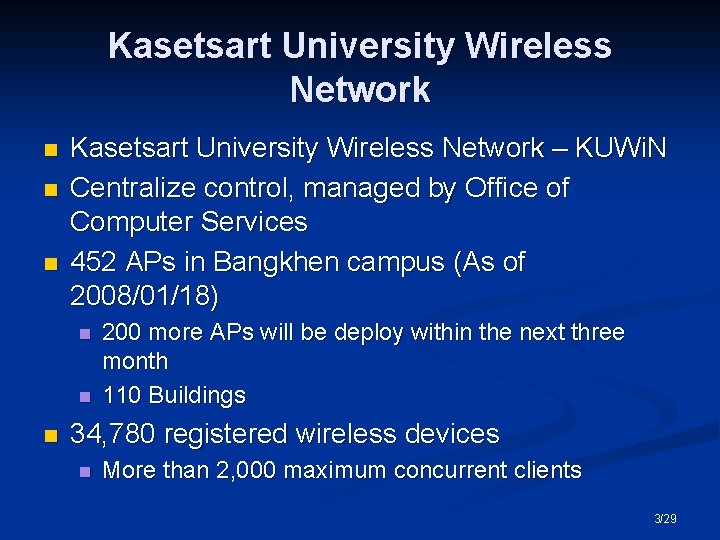 Kasetsart University Wireless Network

- Kasetsart University Wireless Network – KUWiN
- Centralize control, managed by Office of Computer Services
- 452 APs in Bangkhen campus (As of 2008/01/18)
  - 200 more APs will be deploy within the next three month
  - 110 Buildings
- 34,780 registered wireless devices
  - More than 2,000 maximum concurrent clients

3/29